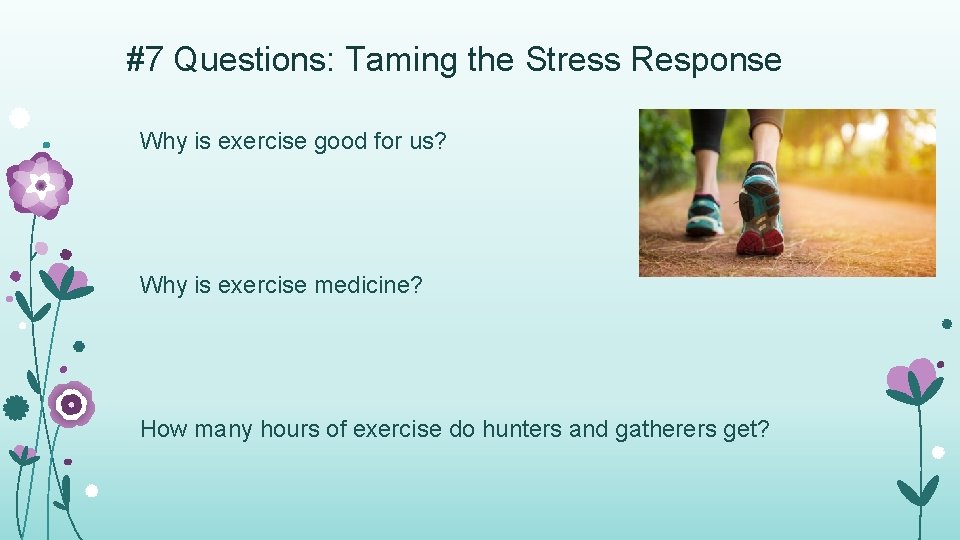 #7 Questions: Taming the Stress Response

Why is exercise good for us?

Why is exercise medicine?

How many hours of exercise do hunters and gatherers get?